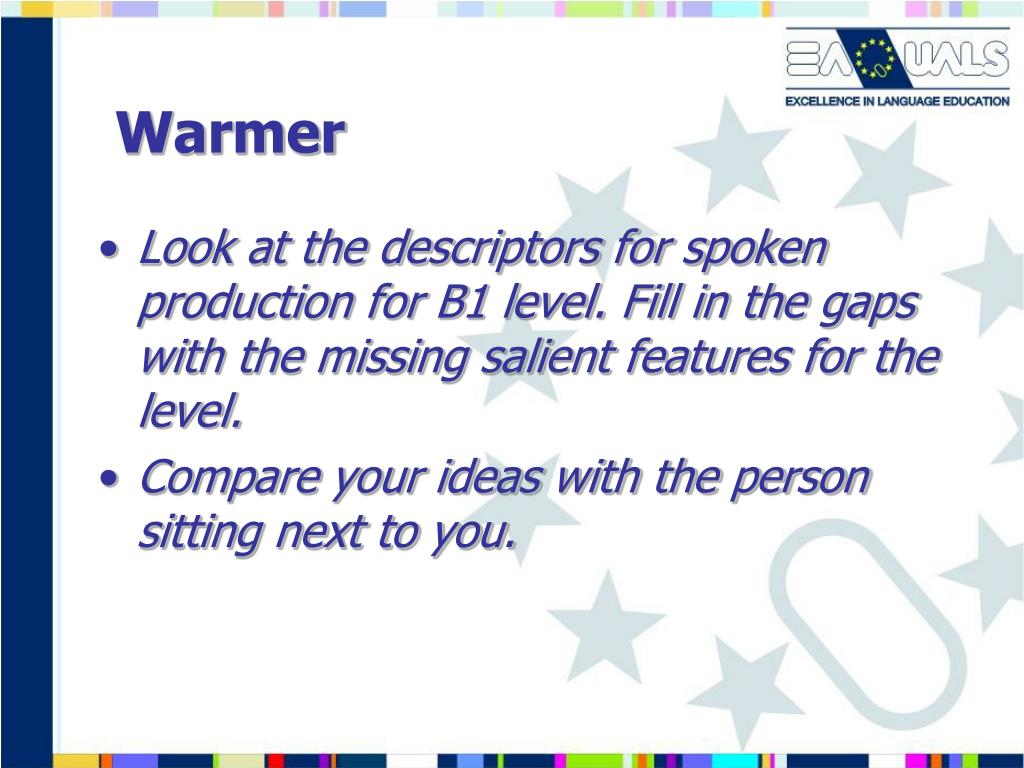 EAQUALS
EXCELLENCE IN LANGUAGE EDUCATION

Warmer

• Look at the descriptors for spoken production for B1 level. Fill in the gaps with the missing salient features for the level.
• Compare your ideas with the person sitting next to you.